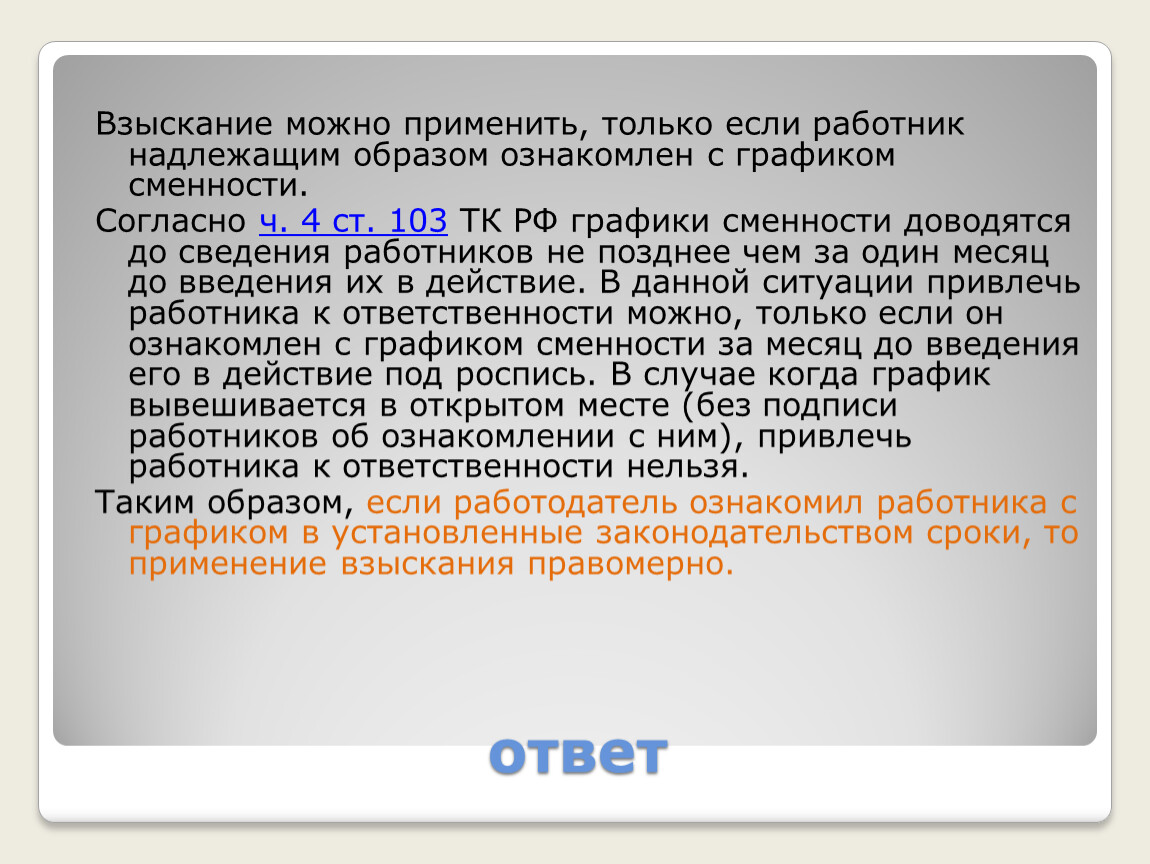 Взыскание можно применить, только если работник надлежащим образом ознакомлен с графиком сменности.

Согласно ч. 4 ст. 103 ТК РФ графики сменности доводятся до сведения работников не позднее чем за один месяц до введения их в действие. В данной ситуации привлечь работника к ответственности можно, только если он ознакомлен с графиком сменности за месяц до введения его в действие под роспись. В случае когда график вывешивается в открытом месте (без подписи работников об ознакомлении с ним), привлечь работника к ответственности нельзя.

Таким образом, если работодатель ознакомил работника с графиком в установленные законодательством сроки, то применение взыскания правомерно.

ответ